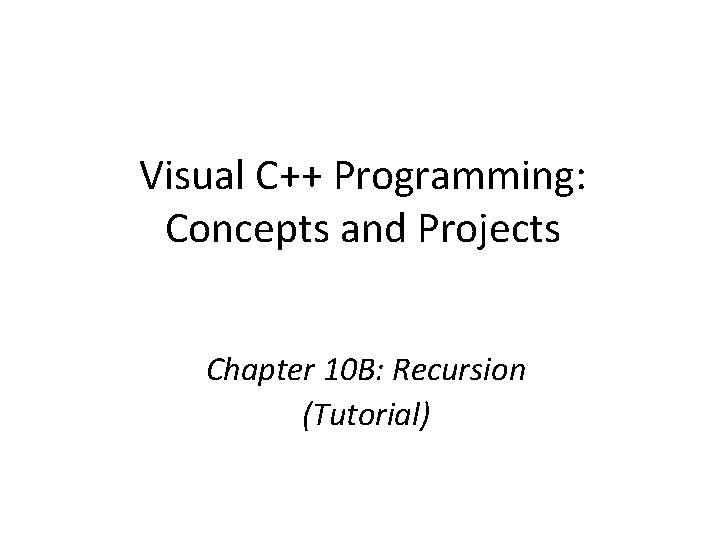 Visual C++ Programming: Concepts and Projects

Chapter 10B: Recursion (Tutorial)